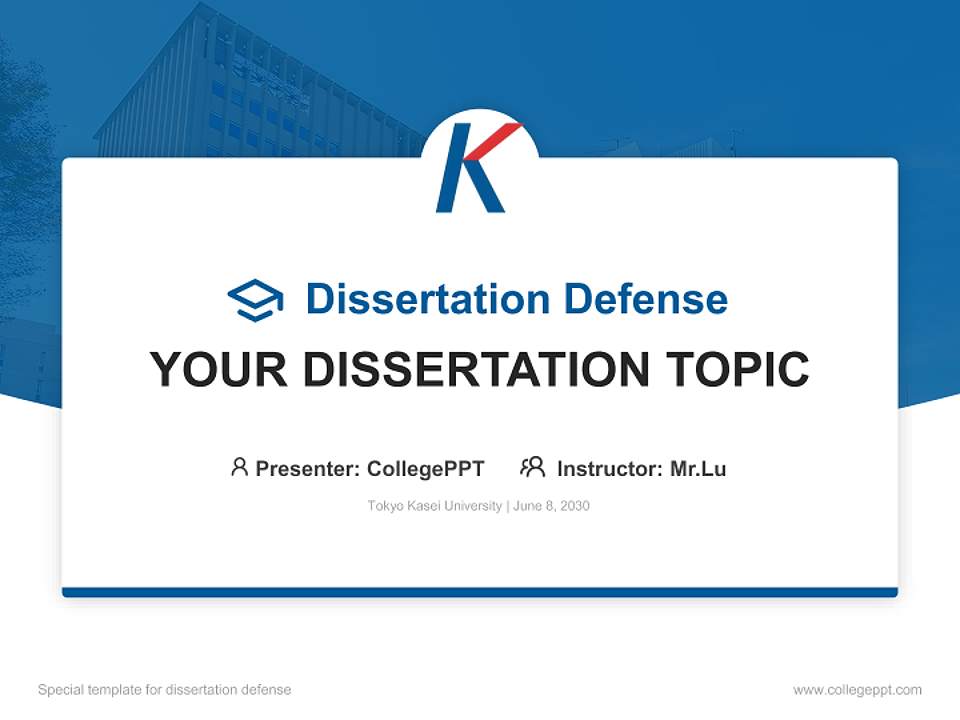 K

Dissertation Defense

YOUR DISSERTATION TOPIC

Presenter: CollegePPT Instructor: Mr.Lu

Tokyo Kasei University | June 8, 2030

Special template for dissertation defense

www.collegeppt.com